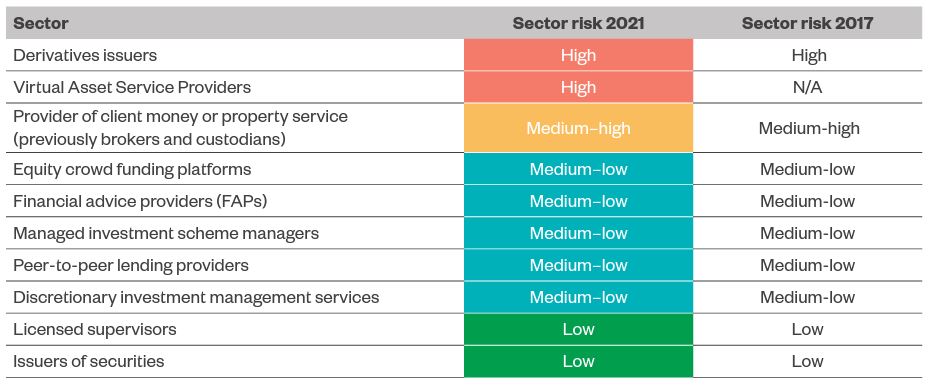 | Sector | Sector risk 2021 | Sector risk 2017 |
|---|---|---|
| Derivatives issuers | High | High |
| Virtual Asset Service Providers | High | N/A |
| Provider of client money or property service (previously brokers and custodians) | Medium–high | Medium-high |
| Equity crowd funding platforms | Medium–low | Medium-low |
| Financial advice providers (FAPs) | Medium–low | Medium-low |
| Managed investment scheme managers | Medium–low | Medium-low |
| Peer-to-peer lending providers | Medium–low | Medium-low |
| Discretionary investment management services | Medium–low | Medium-low |
| Licensed supervisors | Low | Low |
| Issuers of securities | Low | Low |